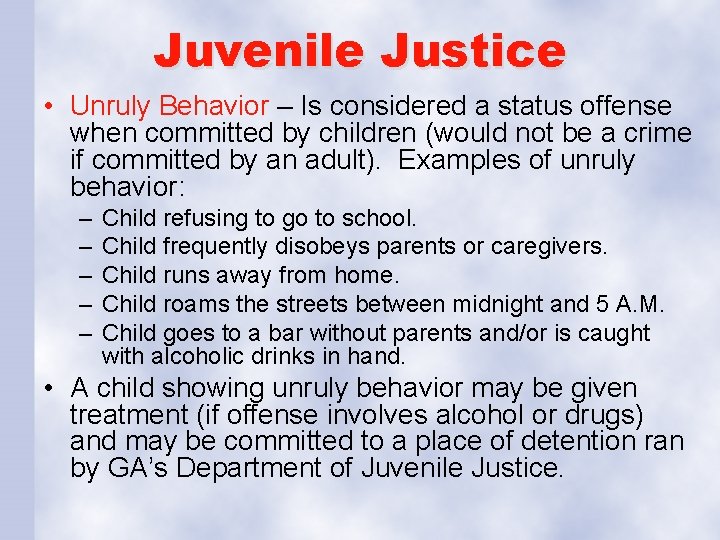 Juvenile Justice

• Unruly Behavior – Is considered a status offense when committed by children (would not be a crime if committed by an adult). Examples of unruly behavior:

– Child refusing to go to school.
– Child frequently disobeys parents or caregivers.
– Child runs away from home.
– Child roams the streets between midnight and 5 A.M.
– Child goes to a bar without parents and/or is caught with alcoholic drinks in hand.

• A child showing unruly behavior may be given treatment (if offense involves alcohol or drugs) and may be committed to a place of detention ran by GA's Department of Juvenile Justice.